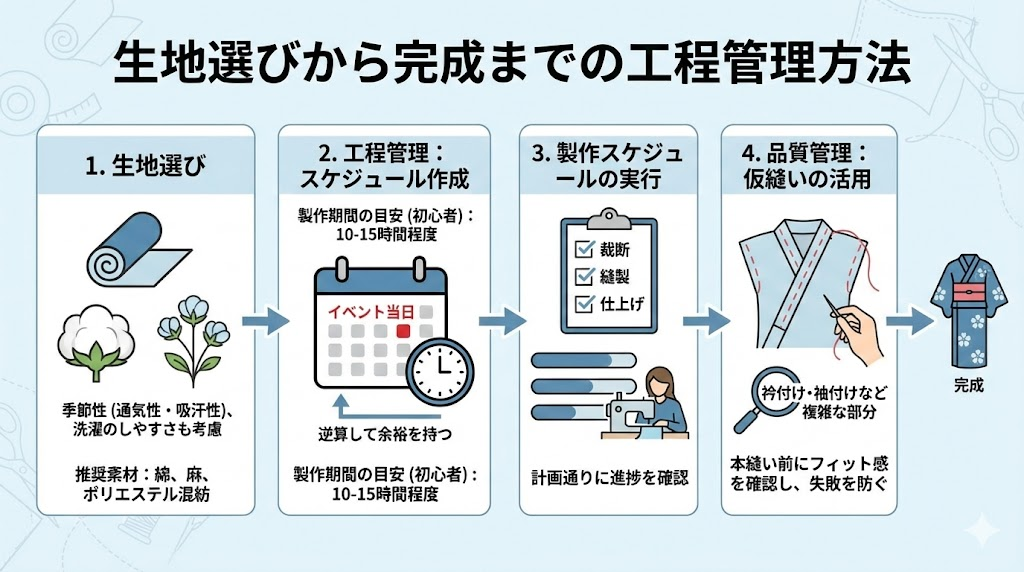 生地選びから完成までの工程管理方法

1. 生地選び

季節性 (通気性・吸汗性)、洗濯のしやすさも考慮

推奨素材：綿、麻、ポリエステル混紡

2. 工程管理：スケジュール作成

製作期間の目安 (初心者)：10-15時間程度

イベント当日

逆算して余裕を持つ

製作期間の目安 (初心者)：10-15時間程度

3. 製作スケジュールの実行

裁断
縫製
仕上げ

計画通りに進捗を確認

4. 品質管理：仮縫いの活用

衿付け・袖付けなど複雑な部分

本縫い前にフィット感を確認し、失敗を防ぐ

完成